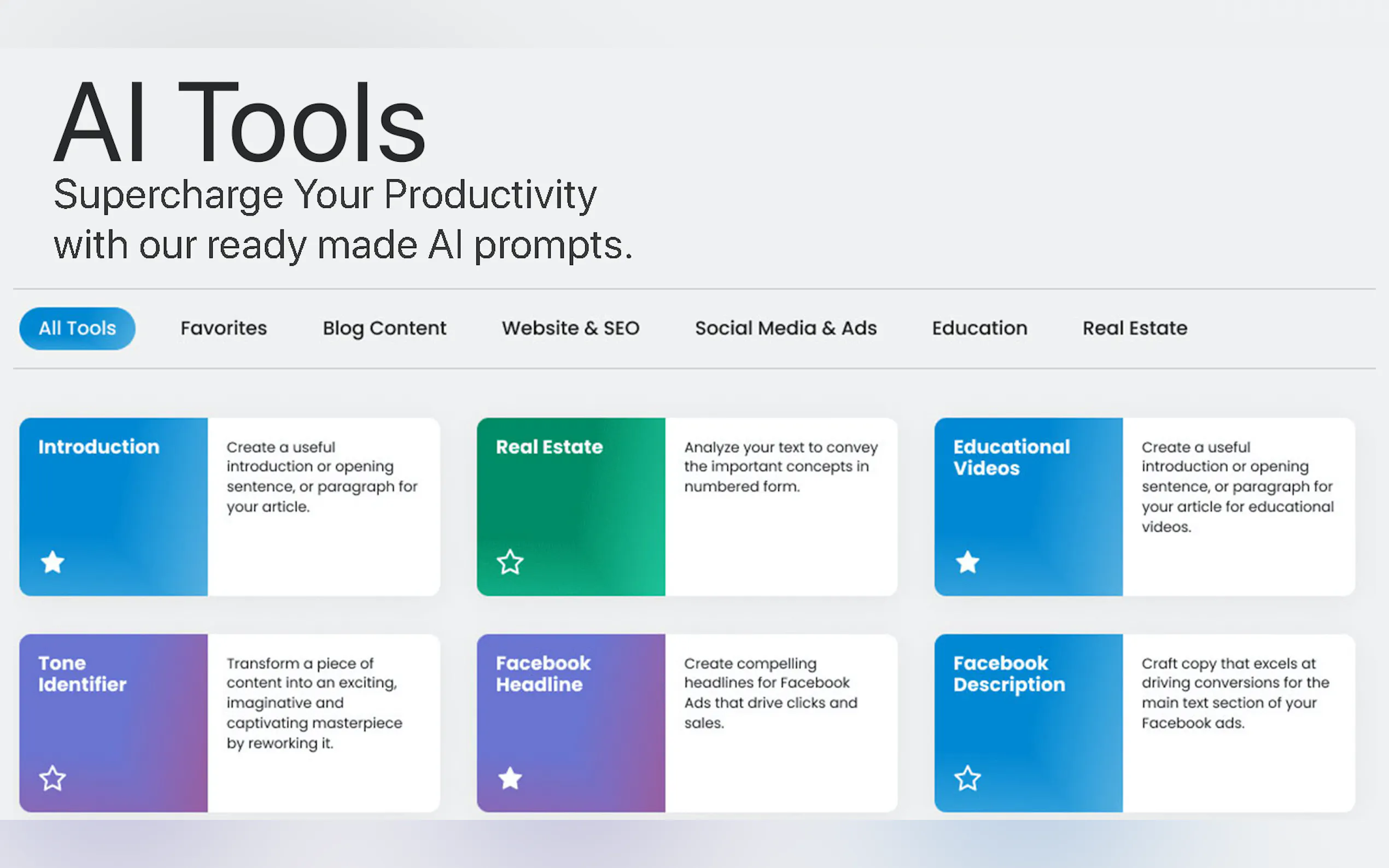 AI Tools

Supercharge Your Productivity with our ready made AI prompts.

All Tools Favorites Blog Content Website & SEO Social Media & Ads Education Real Estate

Introduction

Create a useful introduction or opening sentence, or paragraph for your article.

Real Estate

Analyze your text to convey the important concepts in numbered form.

Educational Videos

Create a useful introduction or opening sentence, or paragraph for your article for educational videos.

Tone Identifier

Transform a piece of content into an exciting, imaginative and captivating masterpiece by reworking it.

Facebook Headline

Create compelling headlines for Facebook Ads that drive clicks and sales.

Facebook Description

Craft copy that excels at driving conversions for the main text section of your Facebook ads.